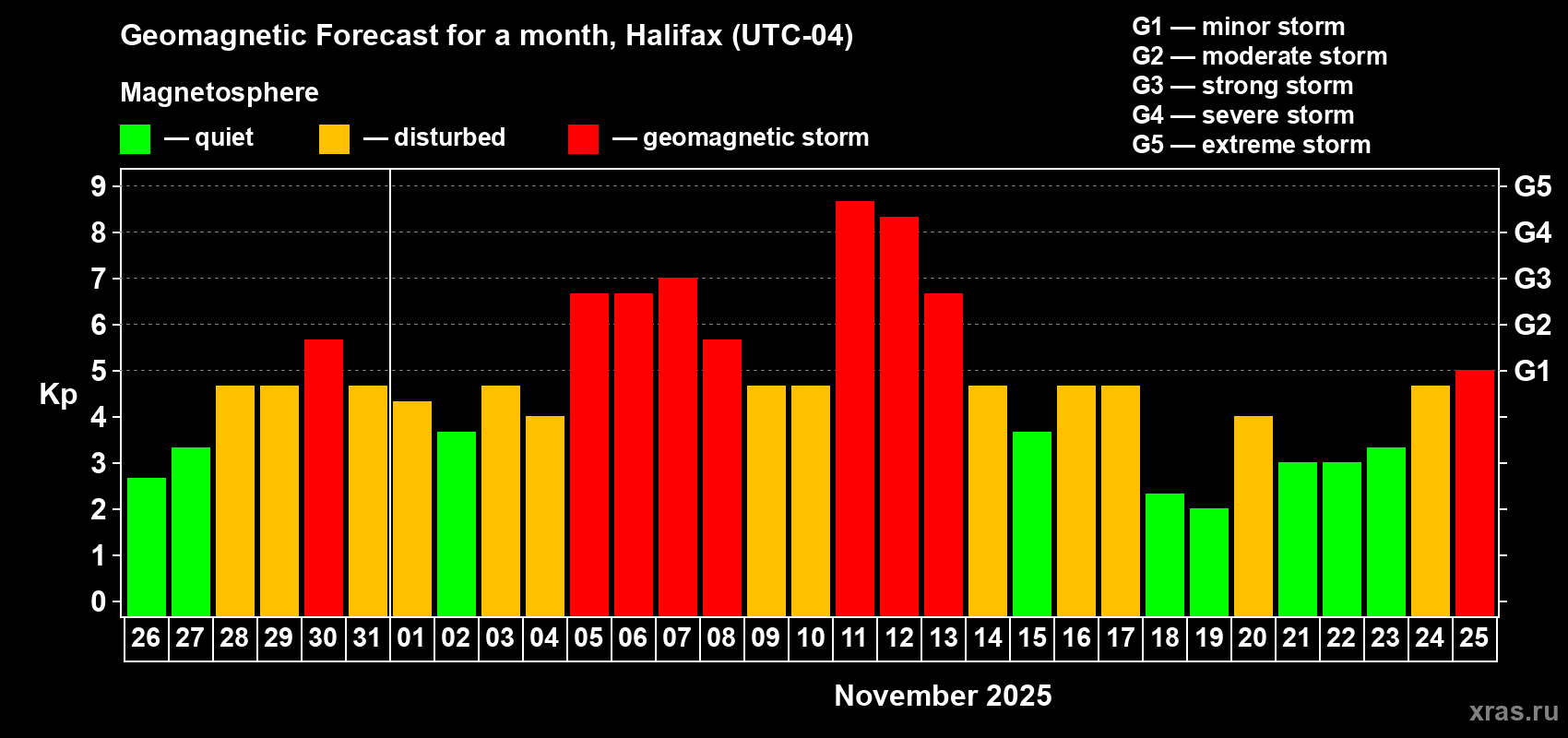 Geomagnetic Forecast for a month, Halifax (UTC-04)

Magnetosphere

— quiet — disturbed — geomagnetic storm

G1 — minor storm
G2 — moderate storm
G3 — strong storm
G4 — severe storm
G5 — extreme storm

Kp

9
8
7
6
5
4
3
2
1
0

G5
G4
G3
G2
G1

26 27 28 29 30 31 01 02 03 04 05 06 07 08 09 10 11 12 13 14 15 16 17 18 19 20 21 22 23 24 25

November 2025

xras.ru